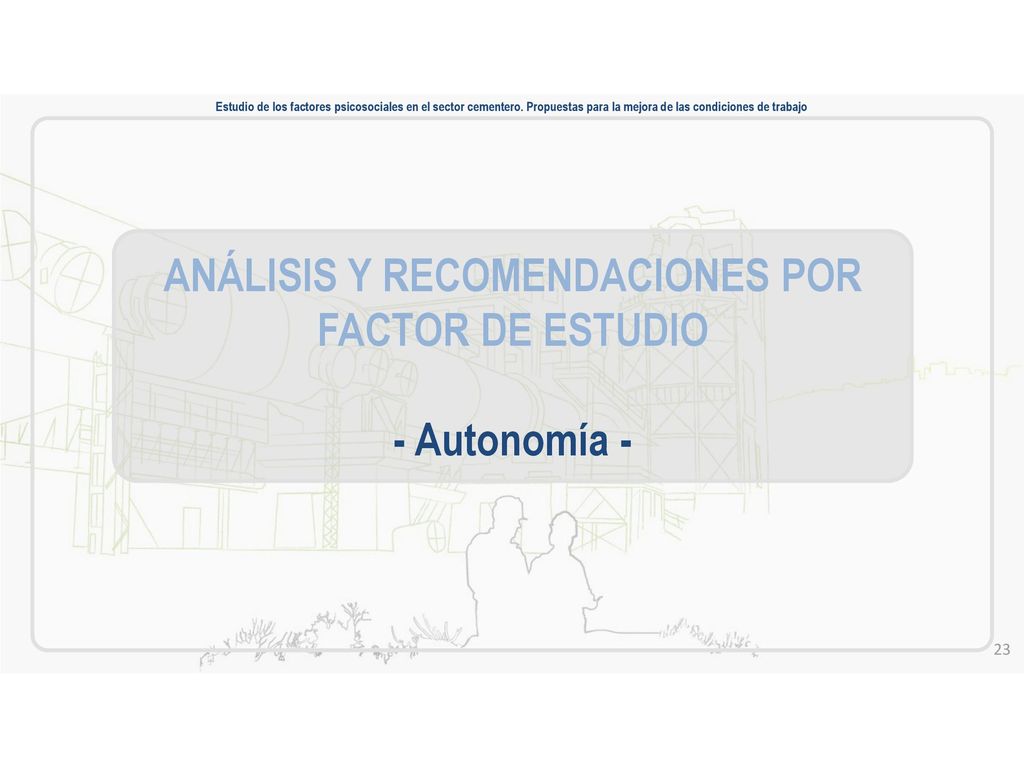 Estudio de los factores psicosociales en el sector cementero. Propuestas para la mejora de las condiciones de trabajo

ANÁLISIS Y RECOMENDACIONES POR FACTOR DE ESTUDIO

- Autonomía -

23